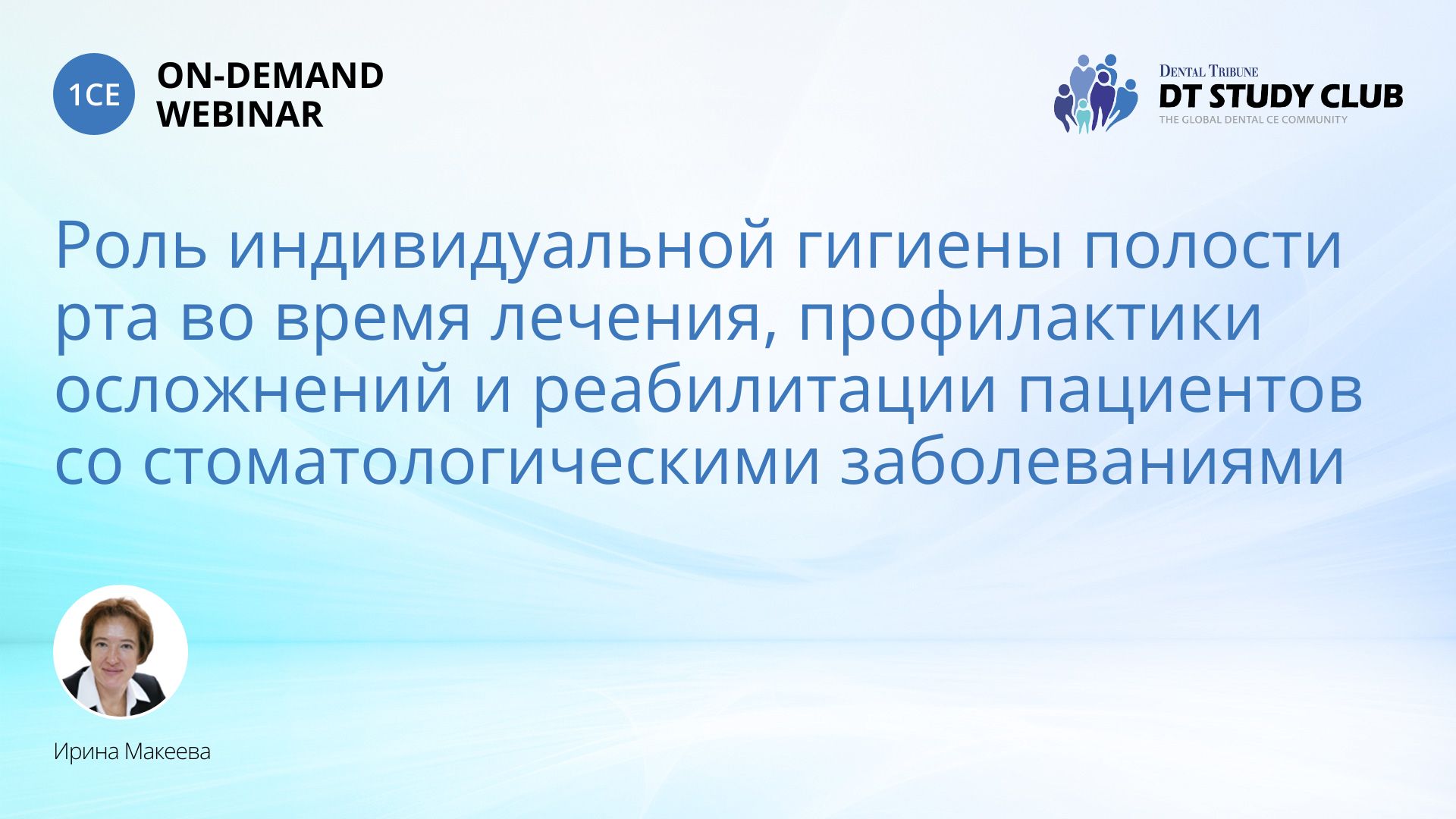 1CE ON-DEMAND WEBINAR

DENTAL TRIBUNE
DT STUDY CLUB
THE GLOBAL DENTAL CE COMMUNITY

Роль индивидуальной гигиены полости рта во время лечения, профилактики осложнений и реабилитации пациентов со стоматологическими заболеваниями

Ирина Макеева